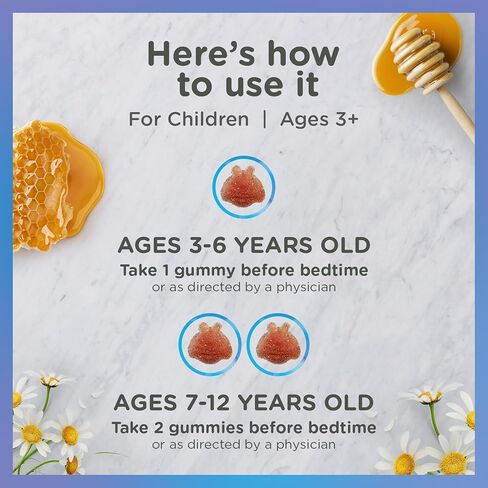 Here's how to use it

For Children | Ages 3+

AGES 3-6 YEARS OLD

Take 1 gummy before bedtime

or as directed by a physician

AGES 7-12 YEARS OLD

Take 2 gummies before bedtime

or as directed by a physician